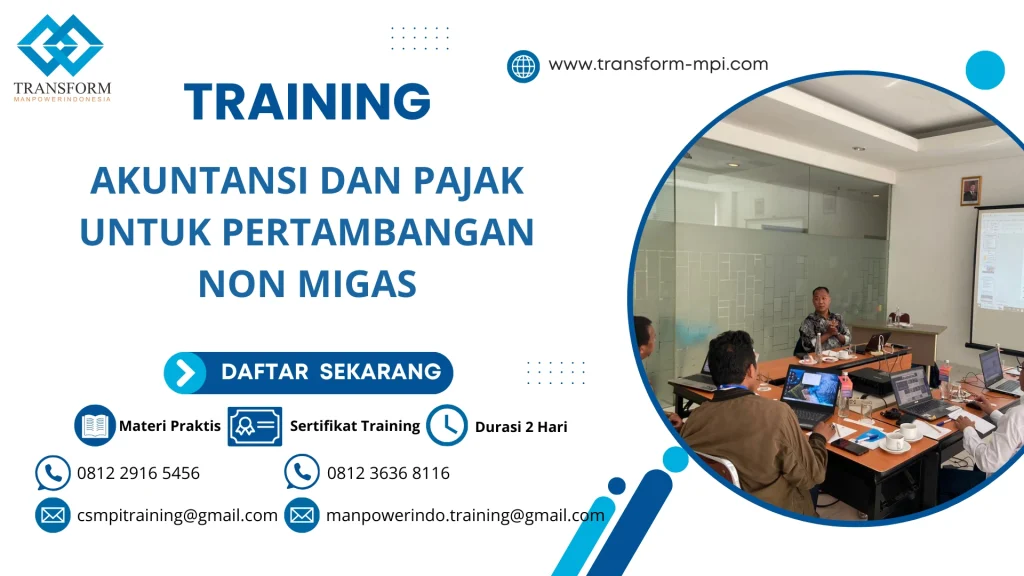 TRANSFORM
MANPOWERINDONESIA

www.transform-mpi.com

TRAINING

AKUNTANSI DAN PAJAK UNTUK PERTAMBANGAN NON MIGAS

DAFTAR SEKARANG

Materi Praktis
Sertifikat Training
Durasi 2 Hari

0812 2916 5456
0812 3636 8116

csmpitraining@gmail.com
manpowerindo.training@gmail.com